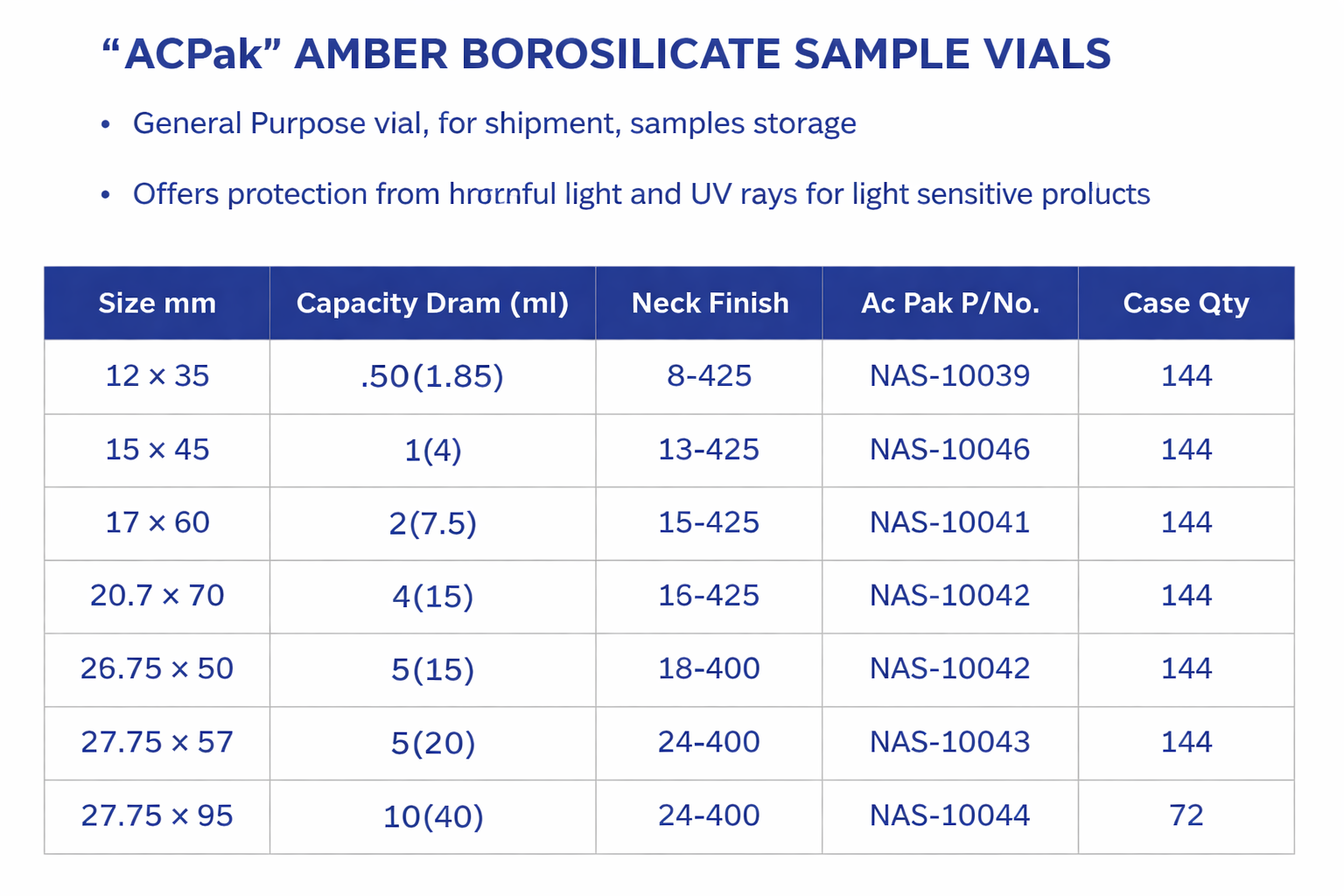 “ACPak” AMBER BOROSILICATE SAMPLE VIALS

• General Purpose vial, for shipment, samples storage

• Offers protection from hrornful light and UV rays for light sensitive prolucts

| Size mm | Capacity Dram (ml) | Neck Finish | Ac Pak P/No. | Case Qty |
|---|---|---|---|---|
| 12 × 35 | .50(1.85) | 8-425 | NAS-10039 | 144 |
| 15 × 45 | 1(4) | 13-425 | NAS-10046 | 144 |
| 17 × 60 | 2(7.5) | 15-425 | NAS-10041 | 144 |
| 20.7 × 70 | 4(15) | 16-425 | NAS-10042 | 144 |
| 26.75 × 50 | 5(15) | 18-400 | NAS-10042 | 144 |
| 27.75 × 57 | 5(20) | 24-400 | NAS-10043 | 144 |
| 27.75 × 95 | 10(40) | 24-400 | NAS-10044 | 72 |